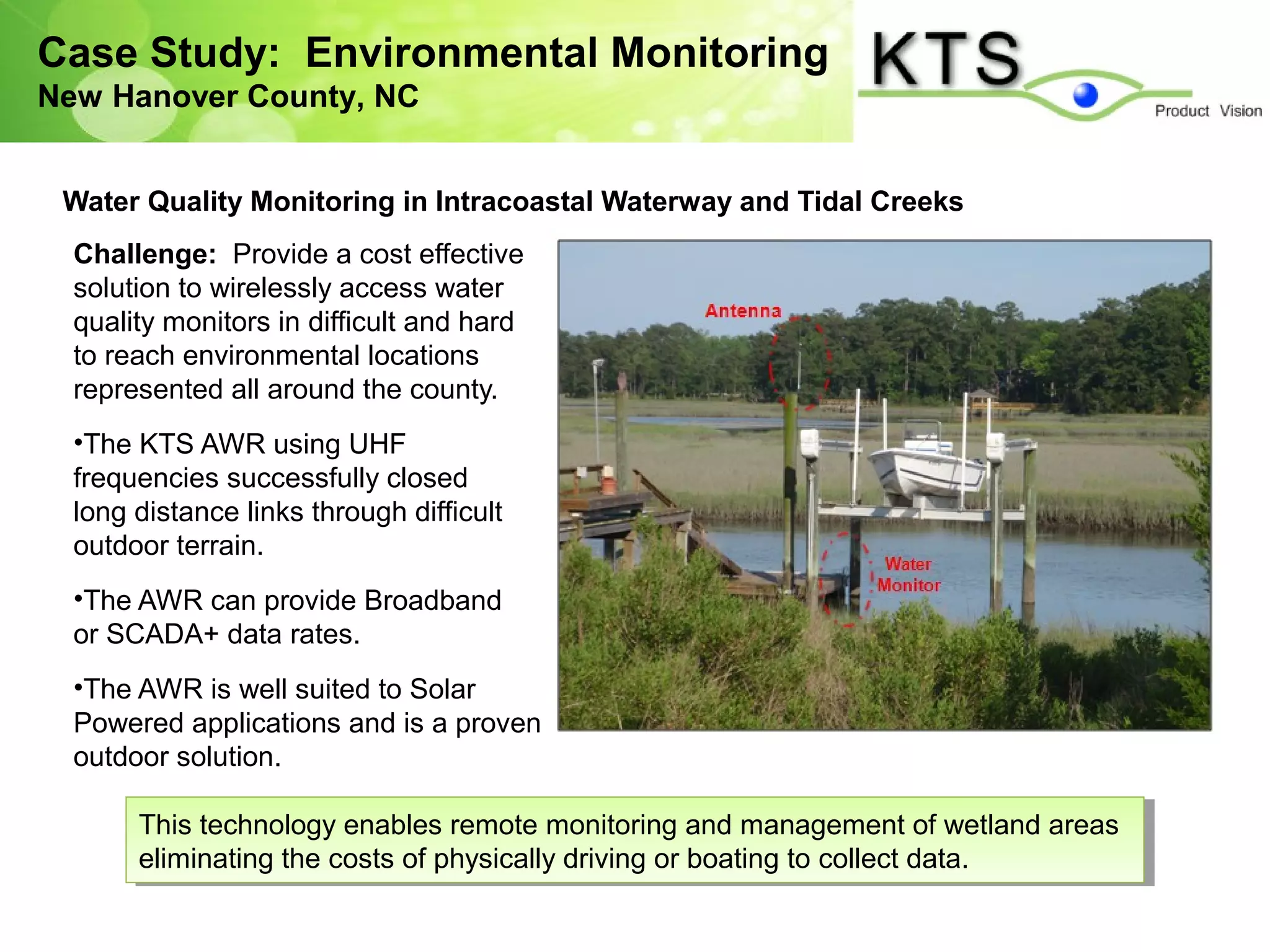 Case Study: Environmental Monitoring
New Hanover County, NC

KTS
Product Vision

Water Quality Monitoring in Intracoastal Waterway and Tidal Creeks

Challenge: Provide a cost effective solution to wirelessly access water quality monitors in difficult and hard to reach environmental locations represented all around the county.

•The KTS AWR using UHF frequencies successfully closed long distance links through difficult outdoor terrain.

•The AWR can provide Broadband or SCADA+ data rates.

•The AWR is well suited to Solar Powered applications and is a proven outdoor solution.

Antenna

Water Monitor

This technology enables remote monitoring and management of wetland areas eliminating the costs of physically driving or boating to collect data.